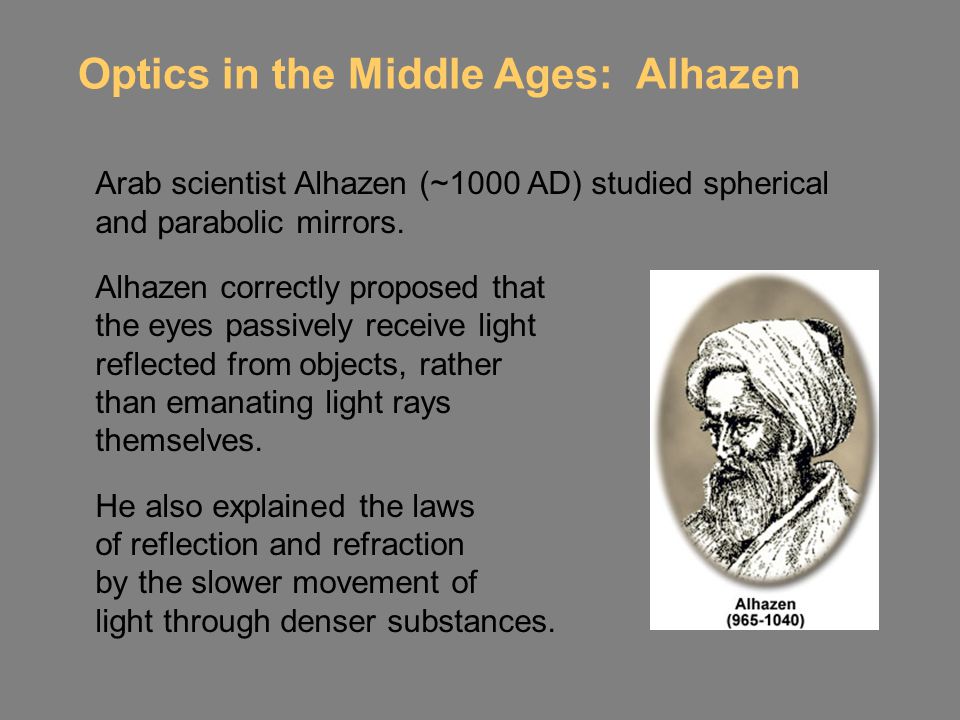 Optics in the Middle Ages:  Alhazen

Arab scientist Alhazen (~1000 AD) studied spherical and parabolic mirrors.

Alhazen correctly proposed that the eyes passively receive light reflected from objects, rather than emanating light rays themselves.

He also explained the laws of reflection and refraction by the slower movement of light through denser substances.

Alhazen
(965-1040)